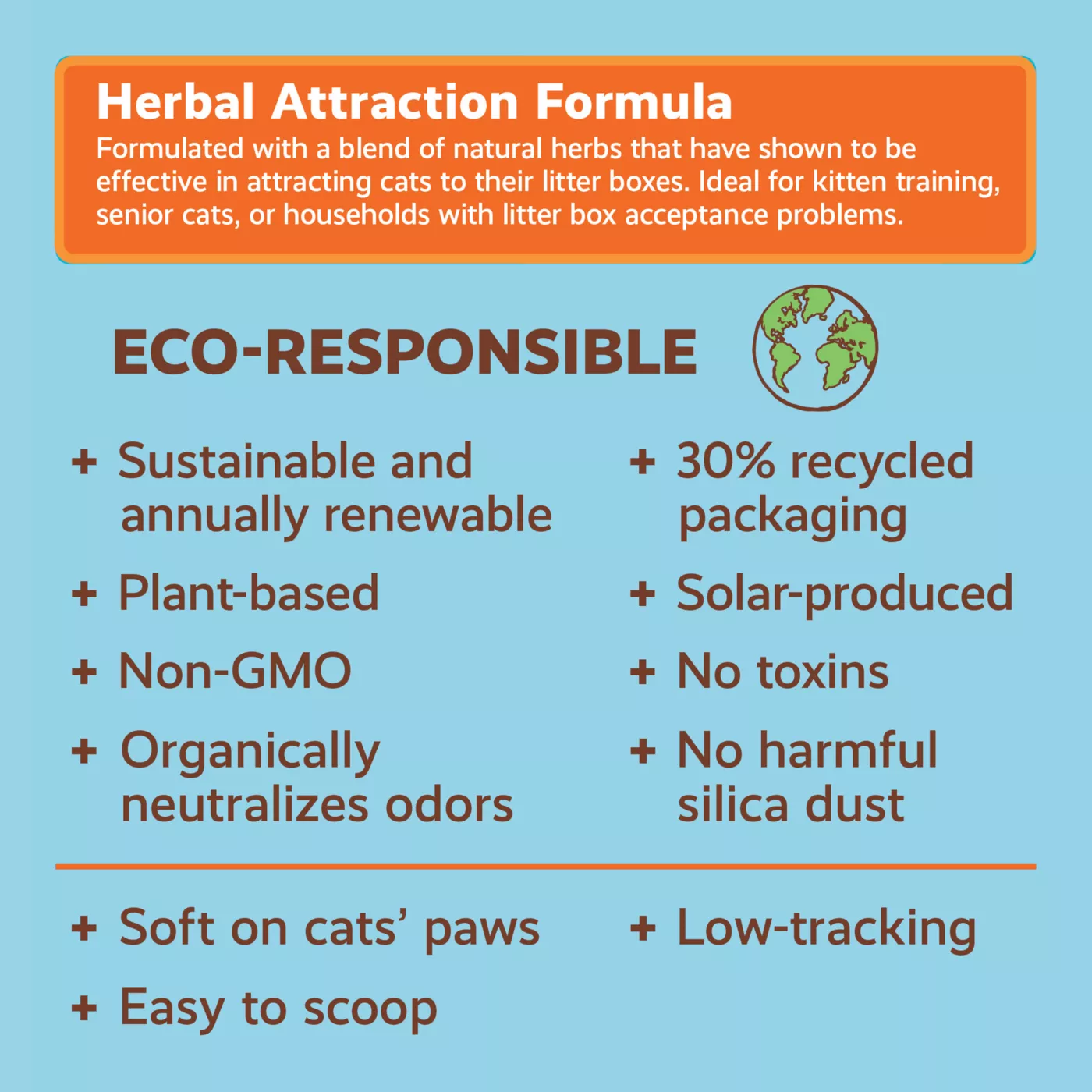 Herbal Attraction Formula
Formulated with a blend of natural herbs that have shown to be effective in attracting cats to their litter boxes. Ideal for kitten training, senior cats, or households with litter box acceptance problems.

ECO-RESPONSIBLE

+ Sustainable and annually renewable
+ Plant-based
+ Non-GMO
+ Organically neutralizes odors

+ 30% recycled packaging
+ Solar-produced
+ No toxins
+ No harmful silica dust

+ Soft on cats' paws
+ Easy to scoop

+ Low-tracking